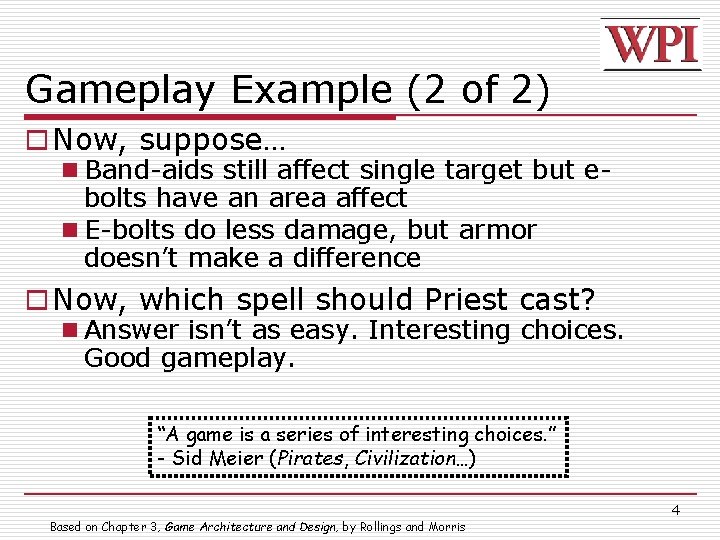 WPI

Gameplay Example (2 of 2)

Now, suppose…

Band-aids still affect single target but e-bolts have an area affect

E-bolts do less damage, but armor doesn't make a difference

Now, which spell should Priest cast?

Answer isn't as easy. Interesting choices. Good gameplay.

"A game is a series of interesting choices."
- Sid Meier (Pirates, Civilization…)

4

Based on Chapter 3, Game Architecture and Design, by Rollings and Morris